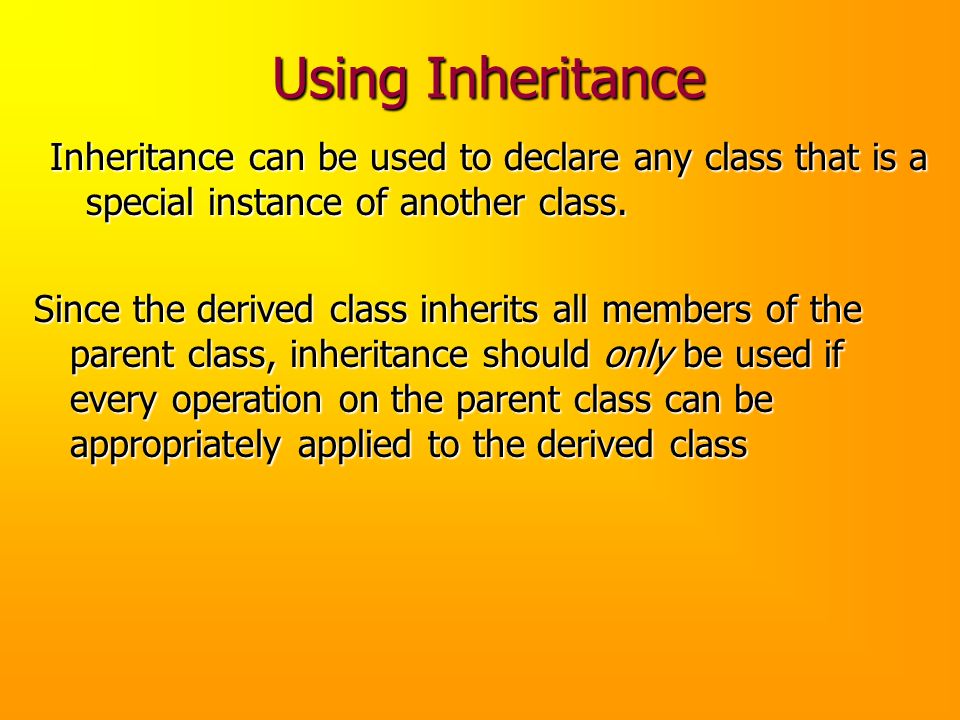 Using Inheritance

Inheritance can be used to declare any class that is a special instance of another class.

Since the derived class inherits all members of the parent class, inheritance should only be used if every operation on the parent class can be appropriately applied to the derived class